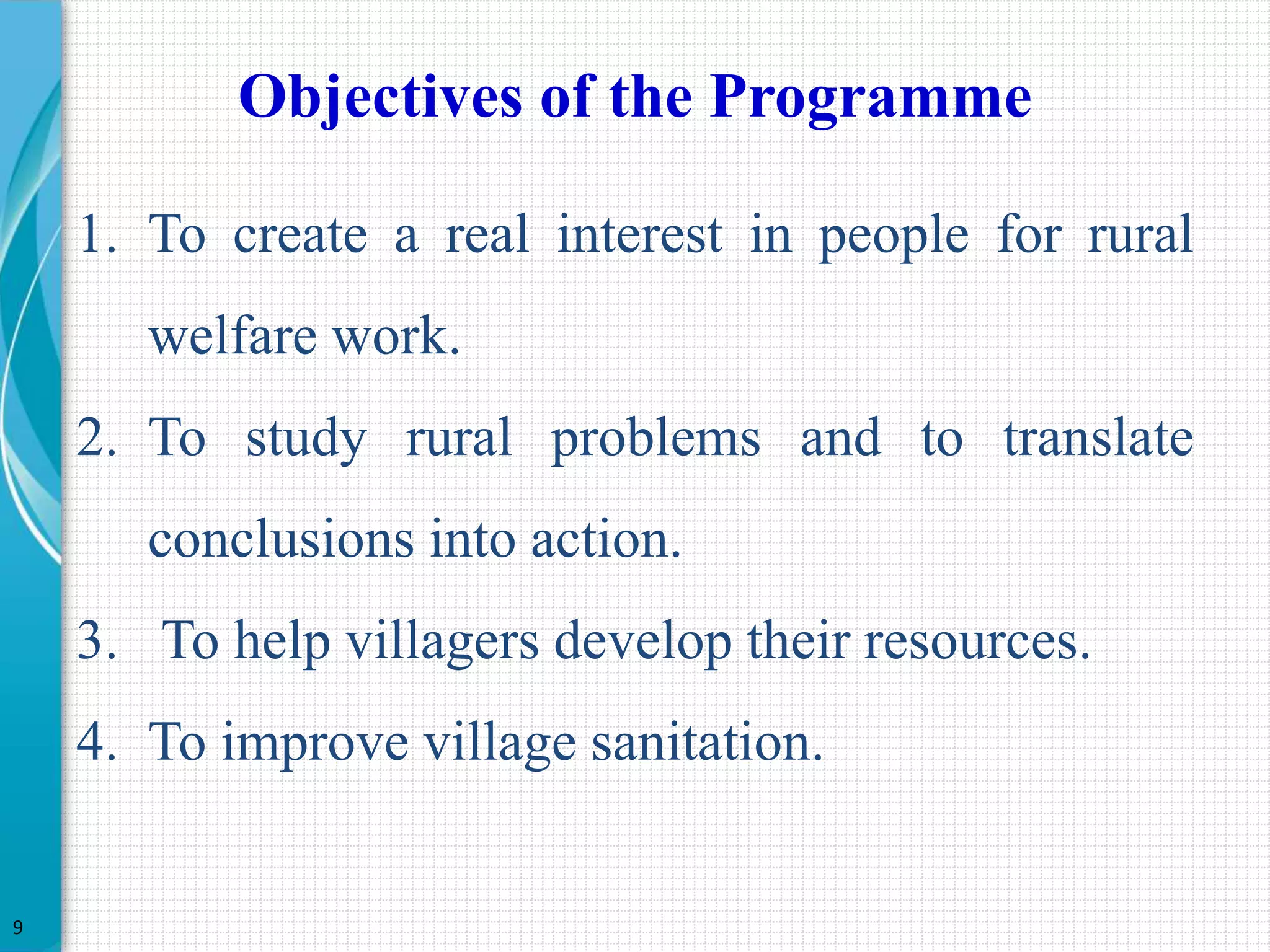 Objectives of the Programme

1. To create a real interest in people for rural welfare work.
2. To study rural problems and to translate conclusions into action.
3. To help villagers develop their resources.
4. To improve village sanitation.

9